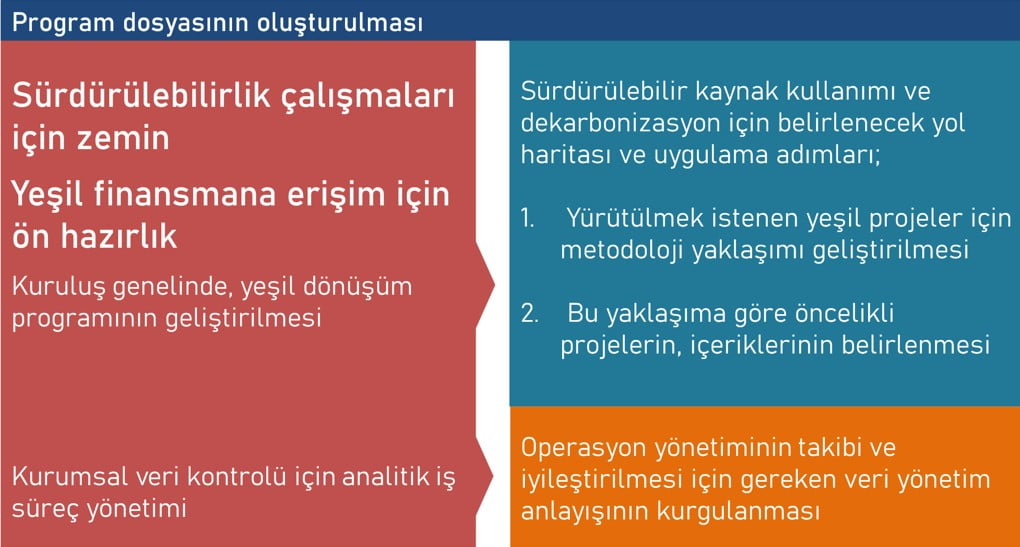 Program dosyasının oluşturulması

Sürdürülebilirlik çalışmaları için zemin

Yeşil finansmana erişim için ön hazırlık

Kuruluş genelinde, yeşil dönüşüm programının geliştirilmesi

Kurumsal veri kontrolü için analitik iş süreç yönetimi

Sürdürülebilir kaynak kullanımı ve dekarbonizasyon için belirlenecek yol haritası ve uygulama adımları;

1. Yürütülmek istenen yeşil projeler için metodoloji yaklaşımı geliştirilmesi

2. Bu yaklaşıma göre öncelikli projelerin, içeriklerinin belirlenmesi

Operasyon yönetiminin takibi ve iyileştirilmesi için gereken veri yönetim anlayışının kurgulanması